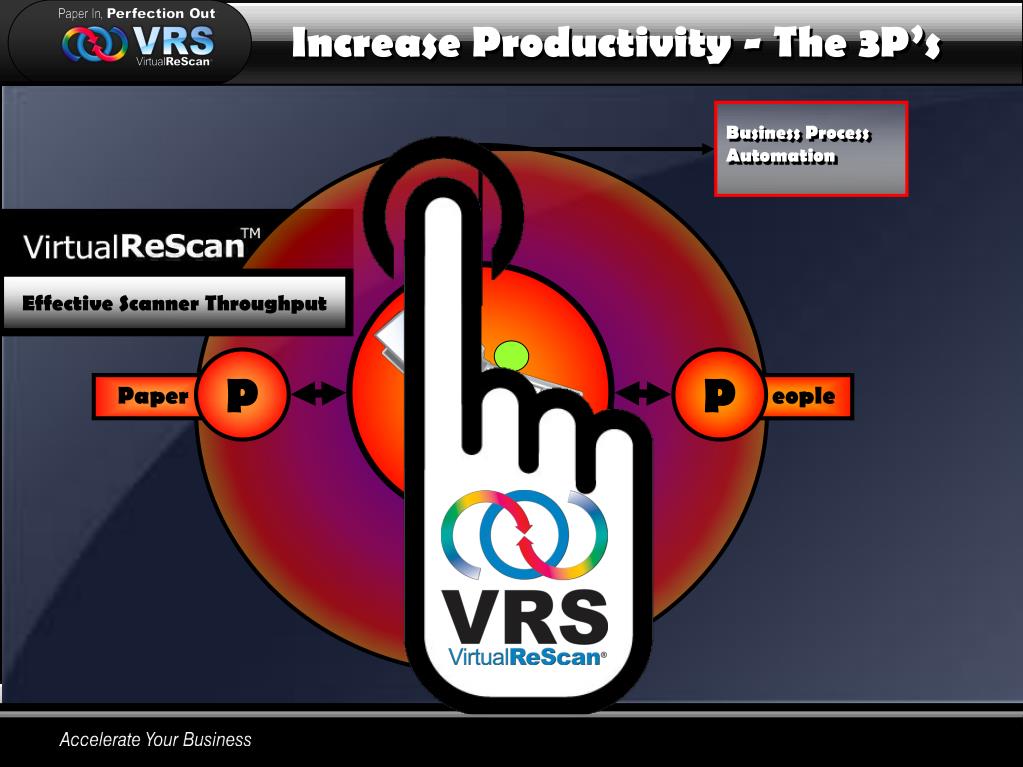 Paper In, Perfection Out
VRS
VirtualReScan

Increase Productivity - The 3P's

Business Process Automation

VirtualReScan™

Effective Scanner Throughput

Paper P

P eople

VRS
VirtualReScan®

Accelerate Your Business